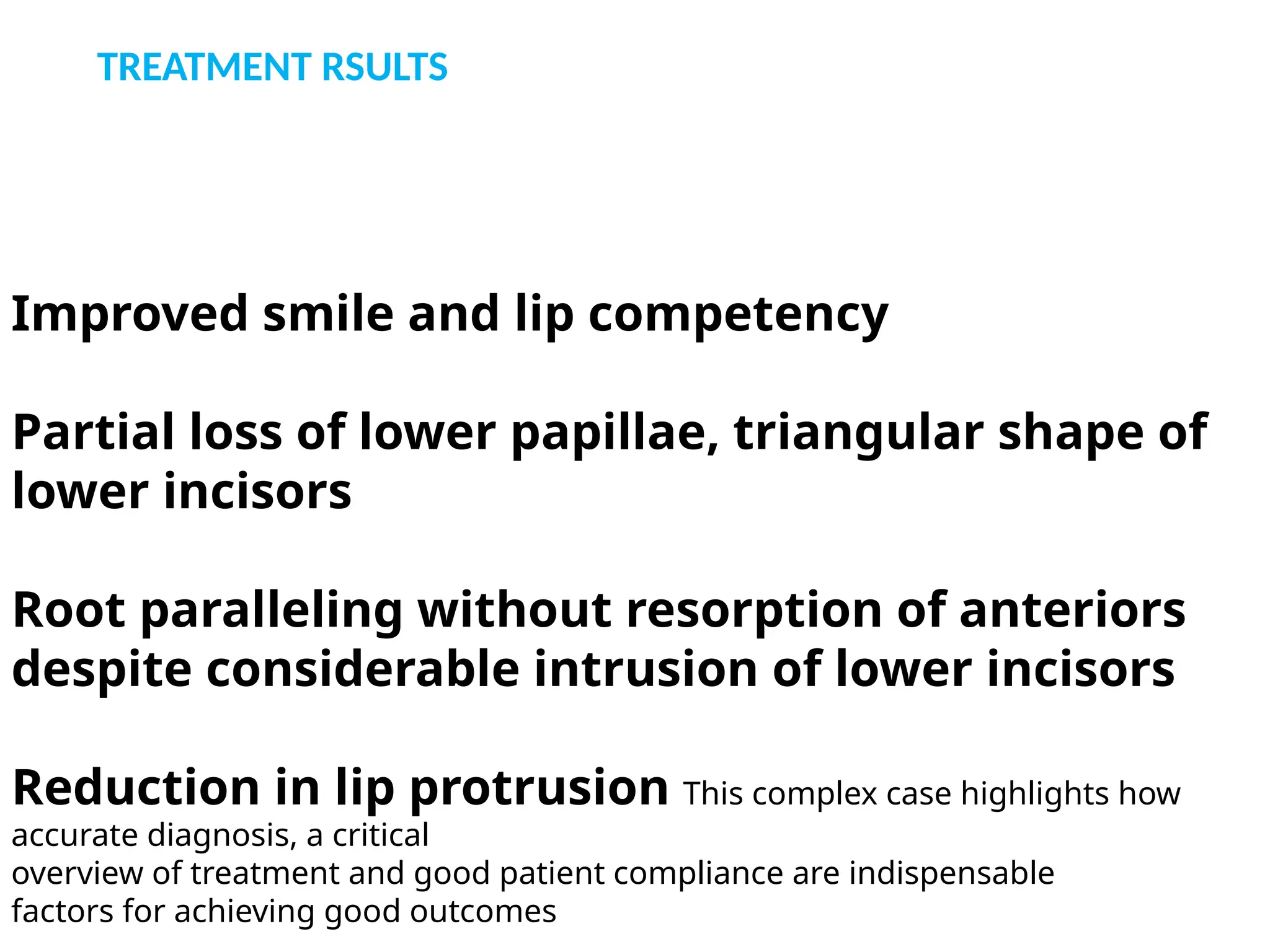 TREATMENT RSULTS

Improved smile and lip competency

Partial loss of lower papillae, triangular shape of lower incisors

Root paralleling without resorption of anteriors despite considerable intrusion of lower incisors

Reduction in lip protrusion This complex case highlights how accurate diagnosis, a critical overview of treatment and good patient compliance are indispensable factors for achieving good outcomes